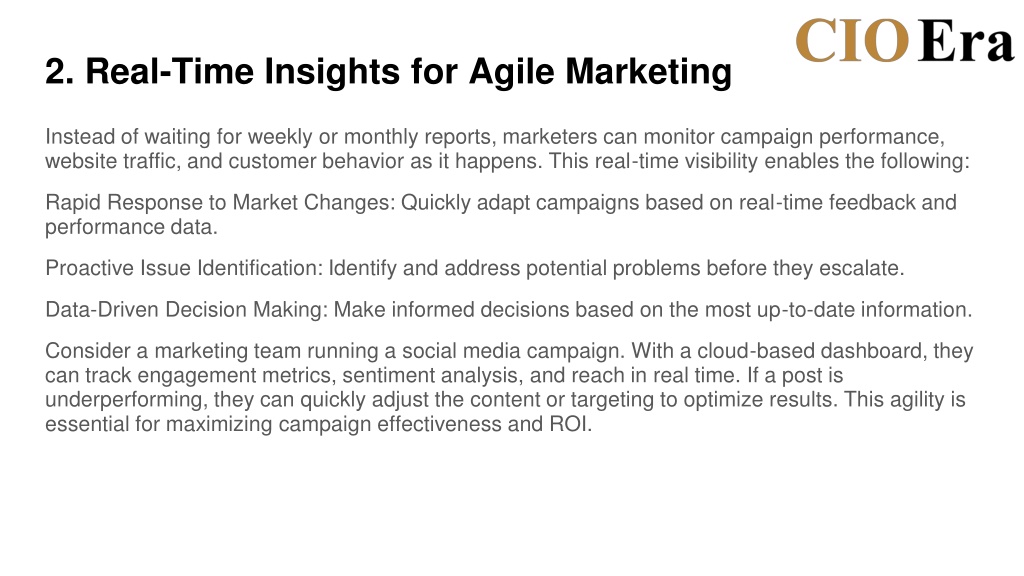 CIO Era

2. Real-Time Insights for Agile Marketing

Instead of waiting for weekly or monthly reports, marketers can monitor campaign performance, website traffic, and customer behavior as it happens. This real-time visibility enables the following:

Rapid Response to Market Changes: Quickly adapt campaigns based on real-time feedback and performance data.

Proactive Issue Identification: Identify and address potential problems before they escalate.

Data-Driven Decision Making: Make informed decisions based on the most up-to-date information.

Consider a marketing team running a social media campaign. With a cloud-based dashboard, they can track engagement metrics, sentiment analysis, and reach in real time. If a post is underperforming, they can quickly adjust the content or targeting to optimize results. This agility is essential for maximizing campaign effectiveness and ROI.